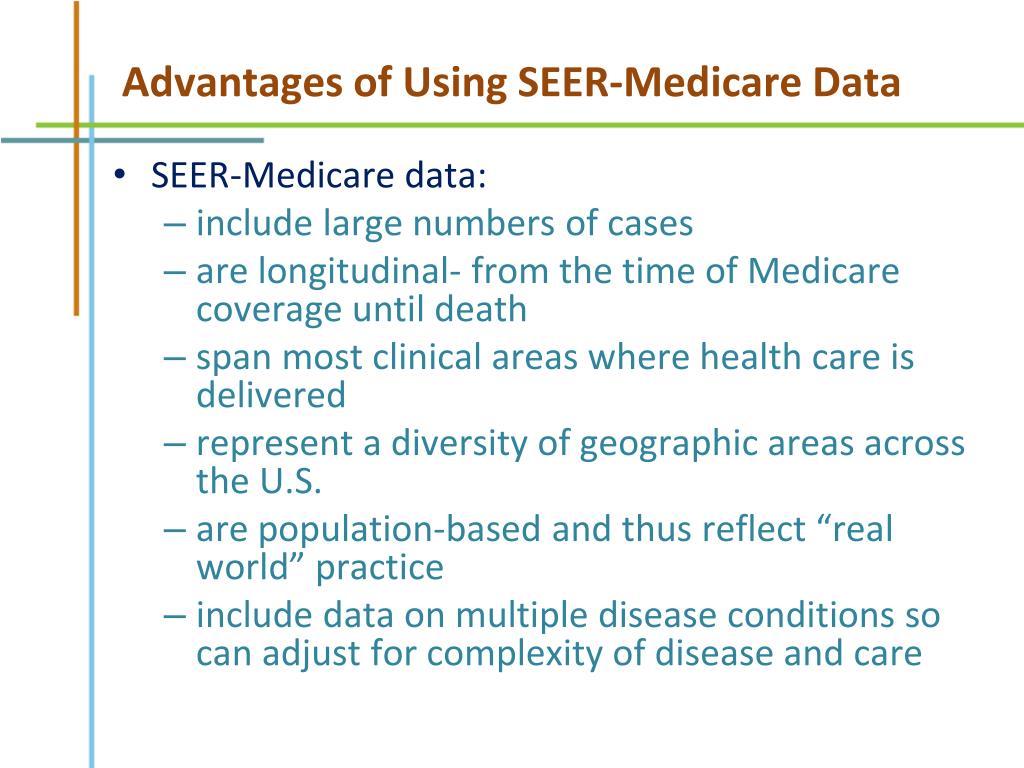 Advantages of Using SEER-Medicare Data

• SEER-Medicare data:
– include large numbers of cases
– are longitudinal- from the time of Medicare coverage until death
– span most clinical areas where health care is delivered
– represent a diversity of geographic areas across the U.S.
– are population-based and thus reflect “real world” practice
– include data on multiple disease conditions so can adjust for complexity of disease and care